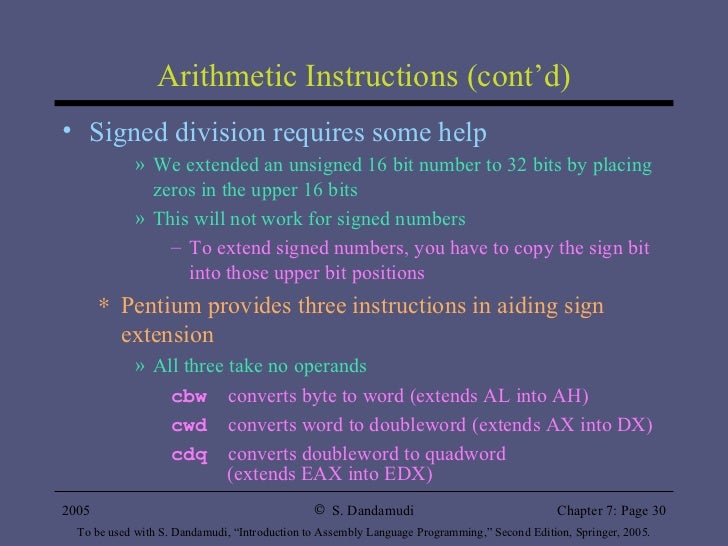 Arithmetic Instructions (cont’d)

• Signed division requires some help

» We extended an unsigned 16 bit number to 32 bits by placing zeros in the upper 16 bits

» This will not work for signed numbers

– To extend signed numbers, you have to copy the sign bit into those upper bit positions

* Pentium provides three instructions in aiding sign extension

» All three take no operands

cbw converts byte to word (extends AL into AH)

cwd converts word to doubleword (extends AX into DX)

cdq converts doubleword to quadword (extends EAX into EDX)

2005 © S. Dandamudi Chapter 7: Page 30

To be used with S. Dandamudi, “Introduction to Assembly Language Programming,” Second Edition, Springer, 2005.